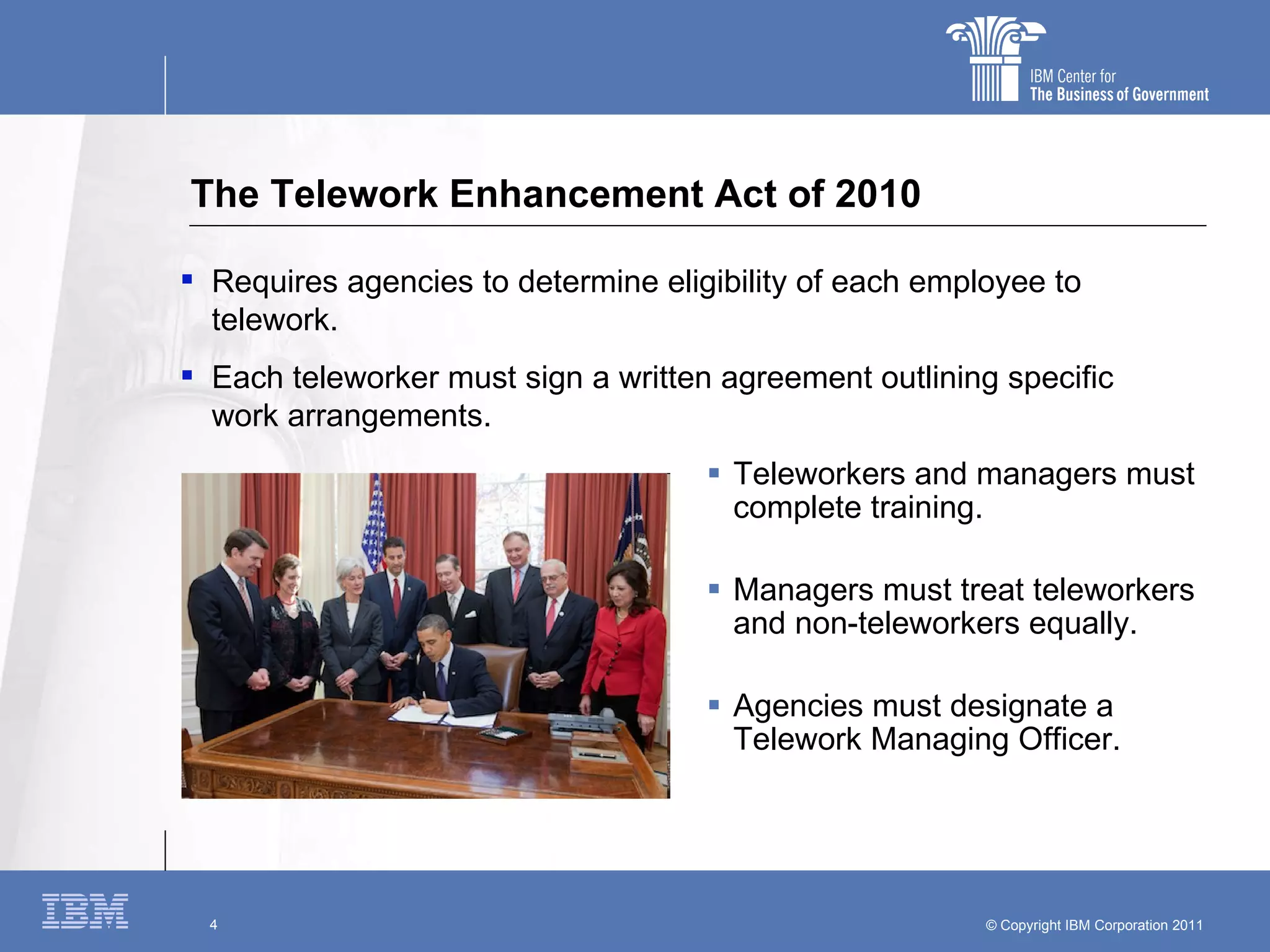 IBM Center for
The Business of Government

The Telework Enhancement Act of 2010

▪ Requires agencies to determine eligibility of each employee to telework.

▪ Each teleworker must sign a written agreement outlining specific work arrangements.

▪ Teleworkers and managers must complete training.

▪ Managers must treat teleworkers and non-teleworkers equally.

▪ Agencies must designate a Telework Managing Officer.

IBM

4

© Copyright IBM Corporation 2011